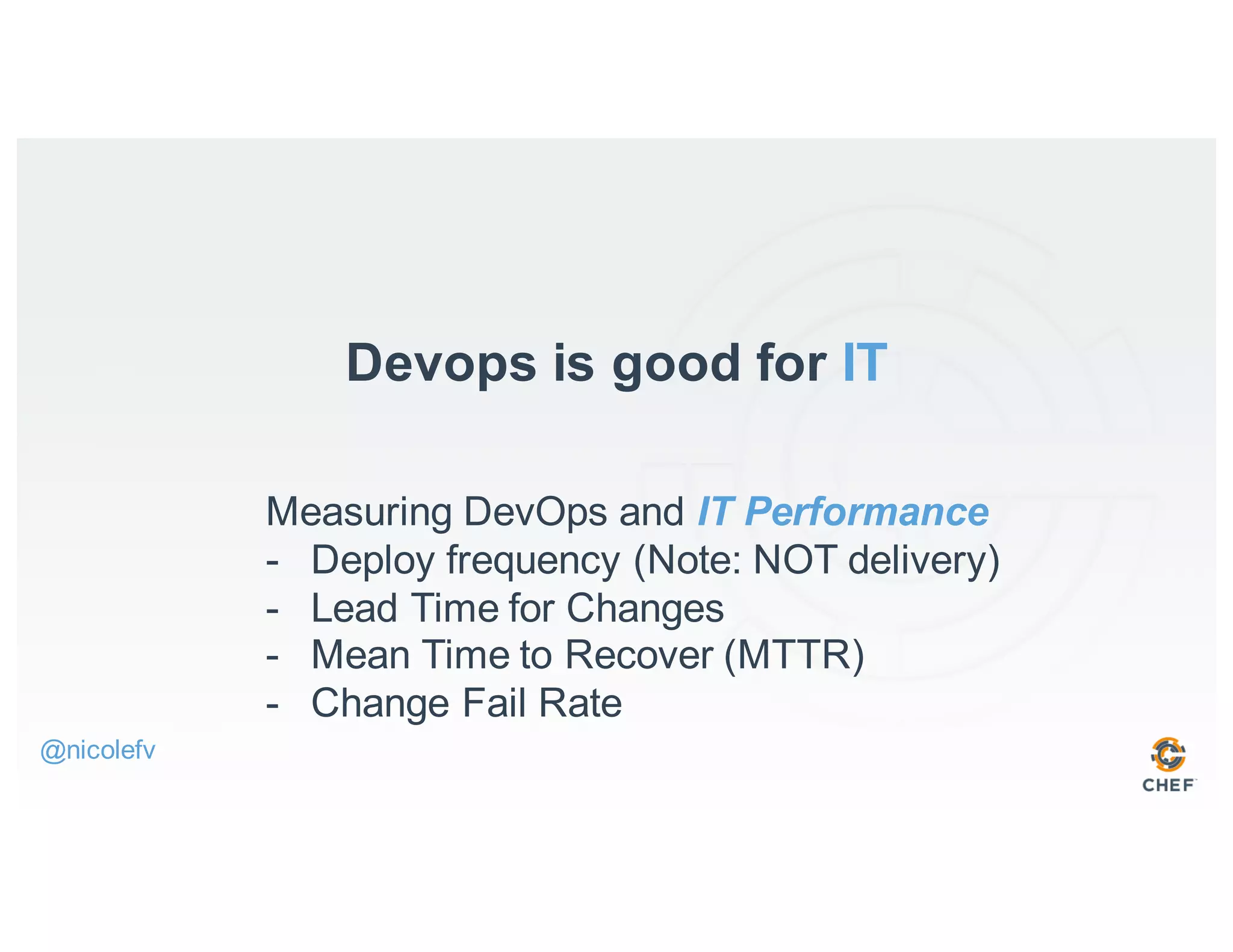 Devops is good for IT

Measuring DevOps and IT Performance
- Deploy frequency (Note: NOT delivery)
- Lead Time for Changes
- Mean Time to Recover (MTTR)
- Change Fail Rate

@nicolefv

CHEF